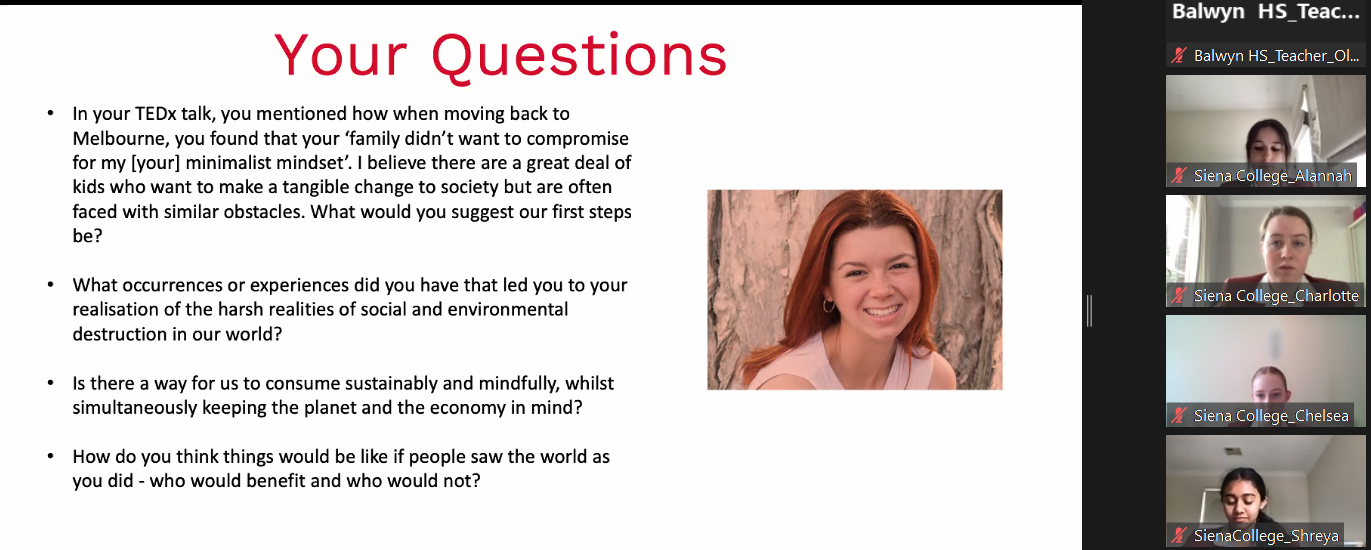 Your Questions

• In your TEDx talk, you mentioned how when moving back to Melbourne, you found that your 'family didn't want to compromise for my [your] minimalist mindset'. I believe there are a great deal of kids who want to make a tangible change to society but are often faced with similar obstacles. What would you suggest our first steps be?

• What occurrences or experiences did you have that led you to your realisation of the harsh realities of social and environmental destruction in our world?

• Is there a way for us to consume sustainably and mindfully, whilst simultaneously keeping the planet and the economy in mind?

• How do you think things would be like if people saw the world as you did - who would benefit and who would not?

Balwyn HS_Teac...
Balwyn HS_Teacher_Ol...
Siena College_Alannah
Siena College_Charlotte
Siena College_Chelsea
SienaCollege_Shreya